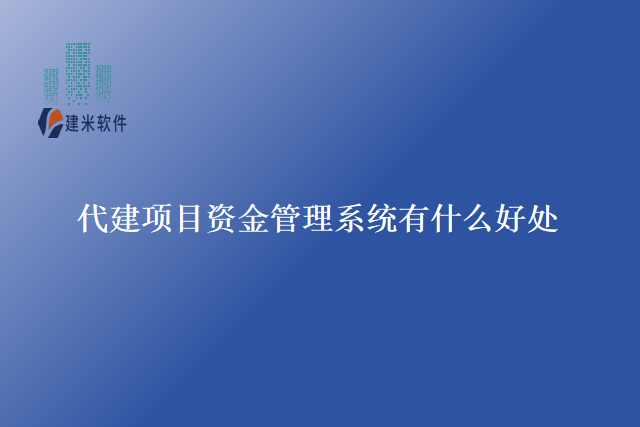 建米软件

代建项目资金管理系统有什么好处